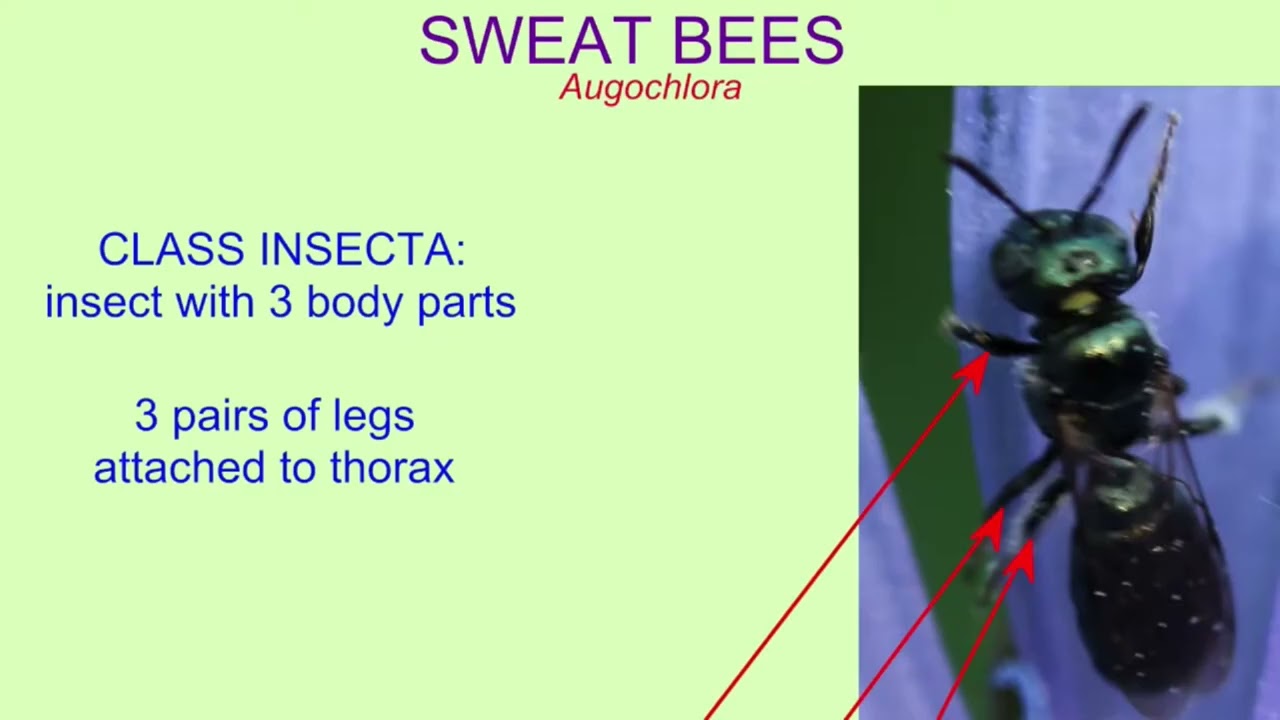 SWEAT BEES
Augochlora

CLASS INSECTA:
insect with 3 body parts

3 pairs of legs
attached to thorax